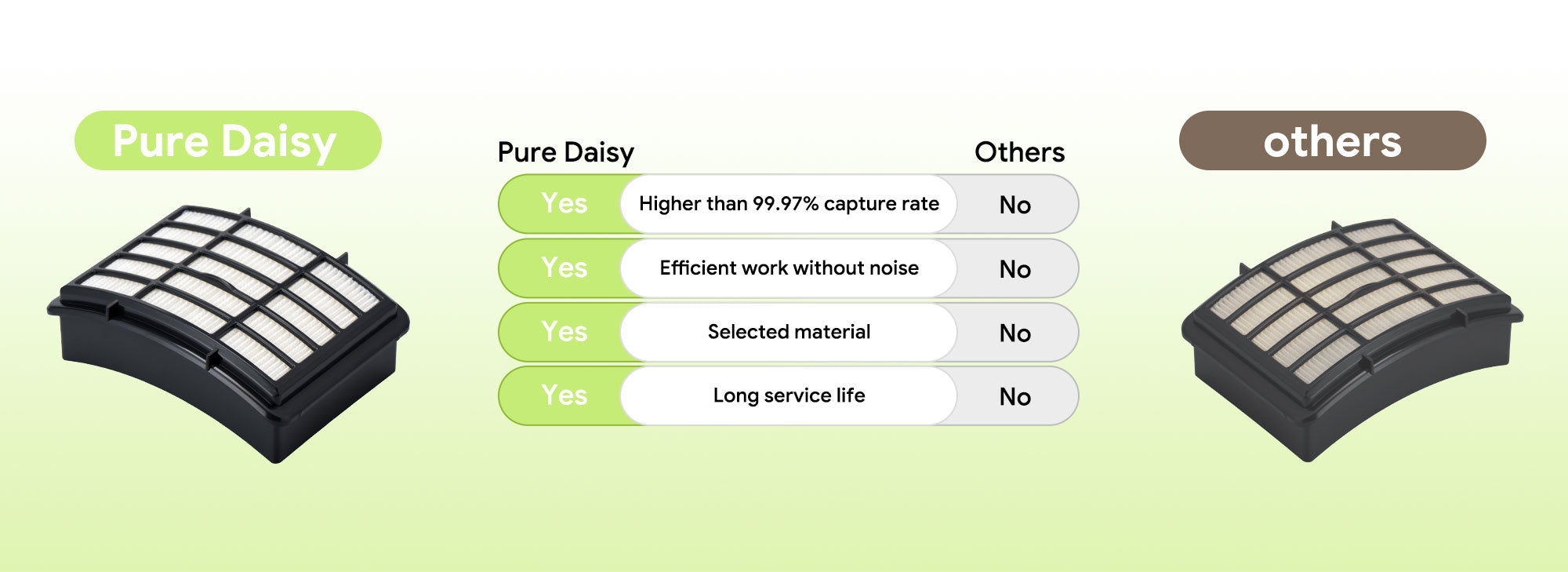 Pure Daisy

| Pure Daisy | | Others |
|---|---|---|
| Yes | Higher than 99.97% capture rate | No |
| Yes | Efficient work without noise | No |
| Yes | Selected material | No |
| Yes | Long service life | No |

others